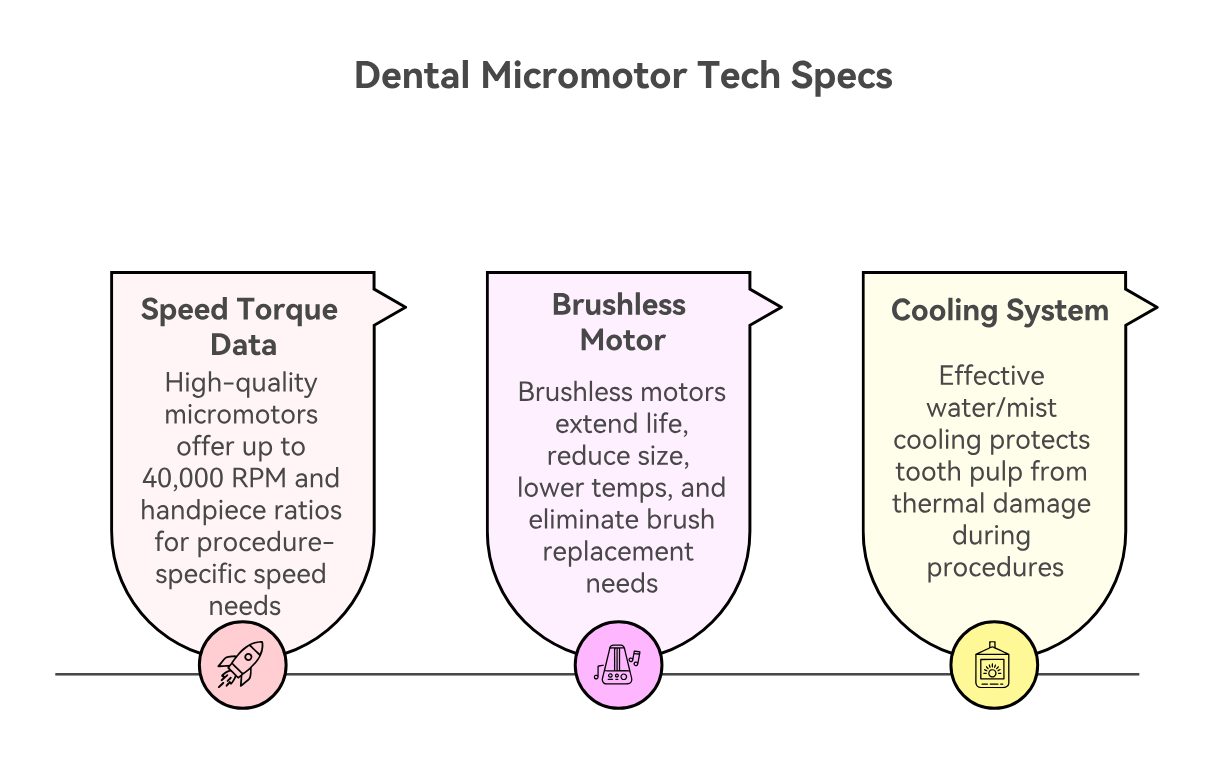 Dental Micromotor Tech Specs

Speed Torque Data

High-quality micromotors offer up to 40,000 RPM and handpiece ratios for procedure-specific speed needs

Brushless Motor

Brushless motors extend life, reduce size, lower temps, and eliminate brush replacement needs

Cooling System

Effective water/mist cooling protects tooth pulp from thermal damage during procedures